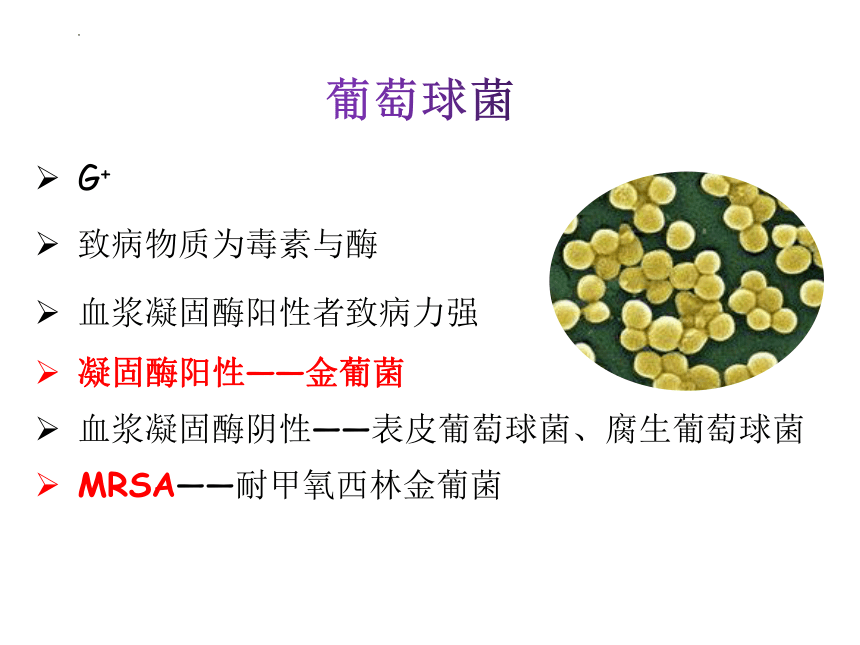 葡萄球菌

➢ $G^+$

➢ 致病物质为毒素与酶

➢ 血浆凝固酶阳性者致病力强

➢ 凝固酶阳性——金葡菌

➢ 血浆凝固酶阴性——表皮葡萄球菌、腐生葡萄球菌

➢ MRSA——耐甲氧西林金葡菌